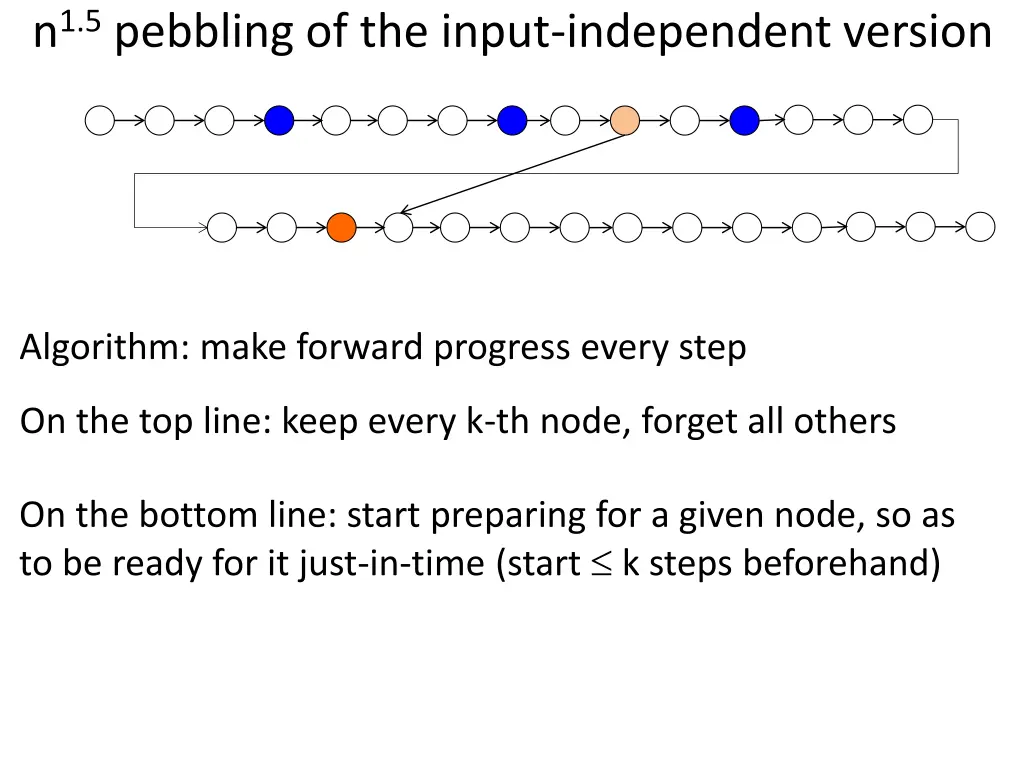 $n^{1.5}$ pebbling of the input-independent version

Algorithm: make forward progress every step

On the top line: keep every k-th node, forget all others

On the bottom line: start preparing for a given node, so as to be ready for it just-in-time (start $\leq$ k steps beforehand)